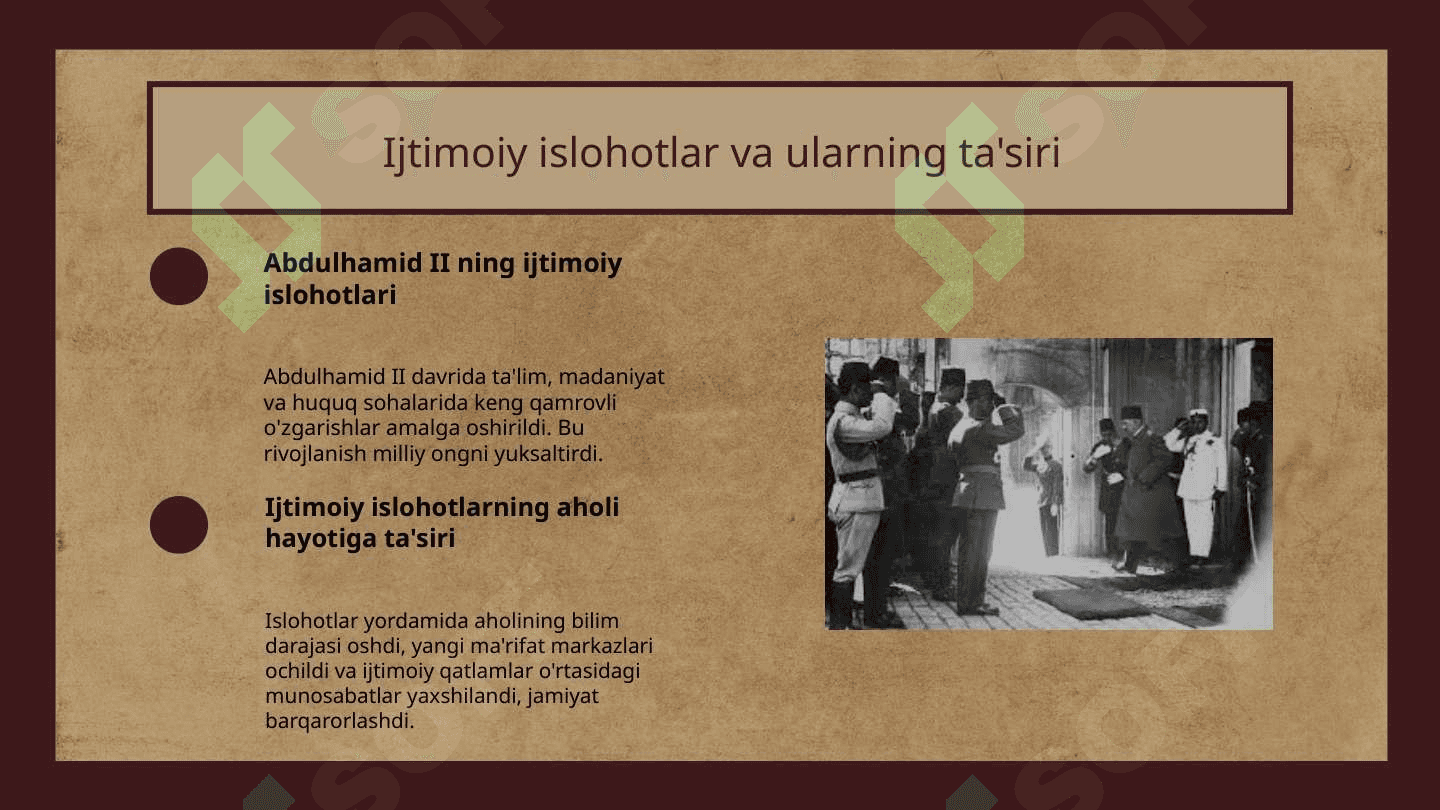 Ijtimoiy islohotlar va ularning ta'siri

Abdulhamid II ning ijtimoiy islohotlari

Abdulhamid II davrida ta'lim, madaniyat va huquq sohalarida keng qamrovli o'zgarishlar amalga oshirildi. Bu rivojlanish milliy ongni yuksaltirdi.

Ijtimoiy islohotlarning aholi hayotiga ta'siri

Islohotlar yordamida aholining bilim darajasi oshdi, yangi ma'rifat markazlari ochildi va ijtimoiy qatlamlar o'rtasidagi munosabatlar yaxshilandi, jamiyat barqarorlashdi.